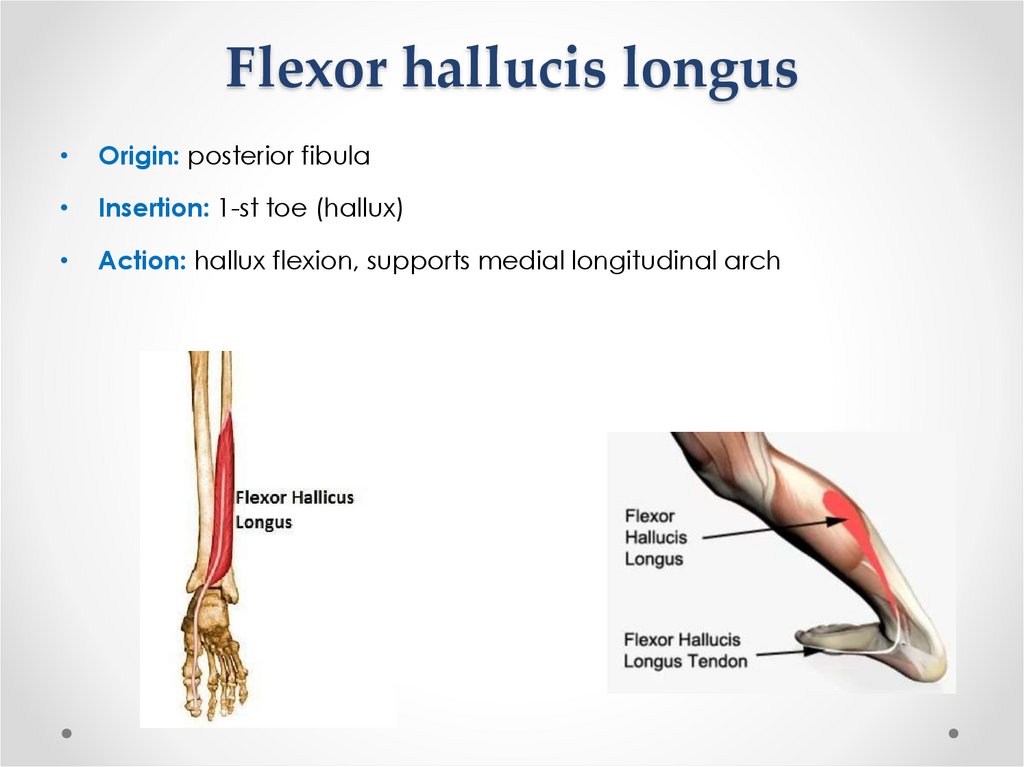 Flexor hallucis longus

• Origin: posterior fibula
• Insertion: 1-st toe (hallux)
• Action: hallux flexion, supports medial longitudinal arch

Flexor Hallicus Longus

Flexor Hallucis Longus

Flexor Hallucis Longus Tendon